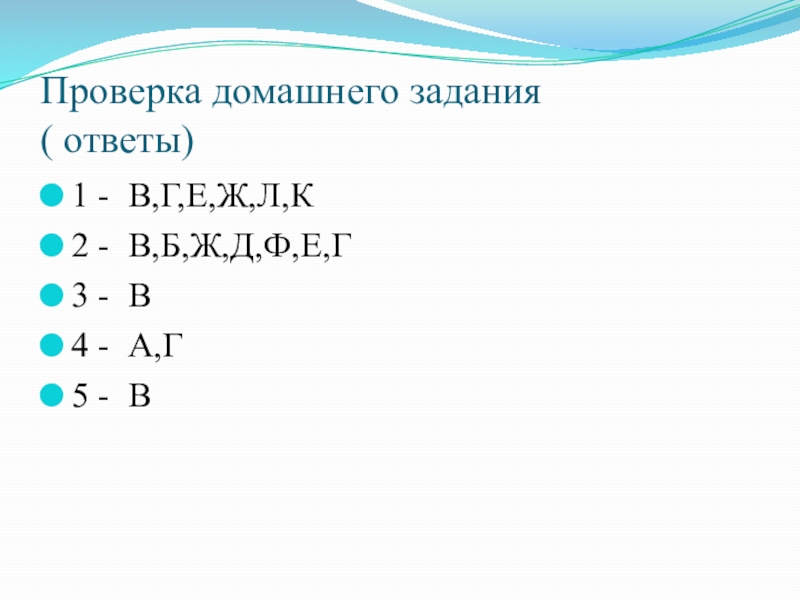 Проверка домашнего задания
( ответы)

1 - В,Г,Е,Ж,Л,К
2 - В,Б,Ж,Д,Ф,Е,Г
3 - В
4 - А,Г
5 - В